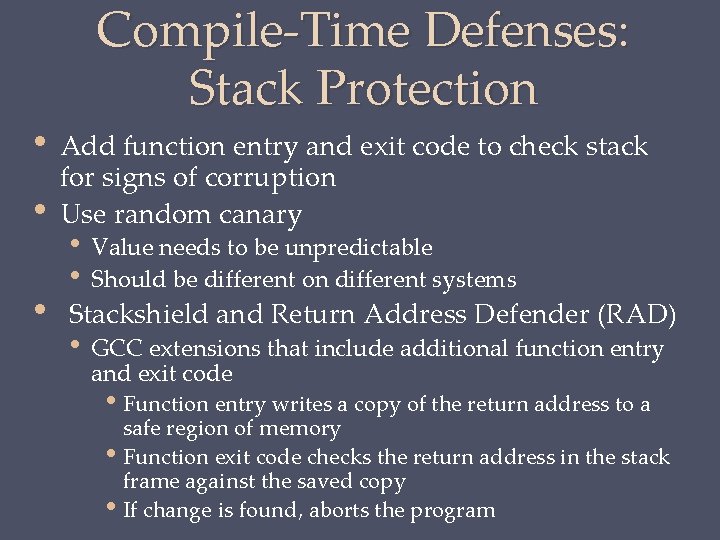 Compile-Time Defenses:
Stack Protection

• Add function entry and exit code to check stack for signs of corruption
• Use random canary
• Value needs to be unpredictable
• Should be different on different systems
• Stackshield and Return Address Defender (RAD)
• GCC extensions that include additional function entry and exit code
• Function entry writes a copy of the return address to a safe region of memory
• Function exit code checks the return address in the stack frame against the saved copy
• If change is found, aborts the program